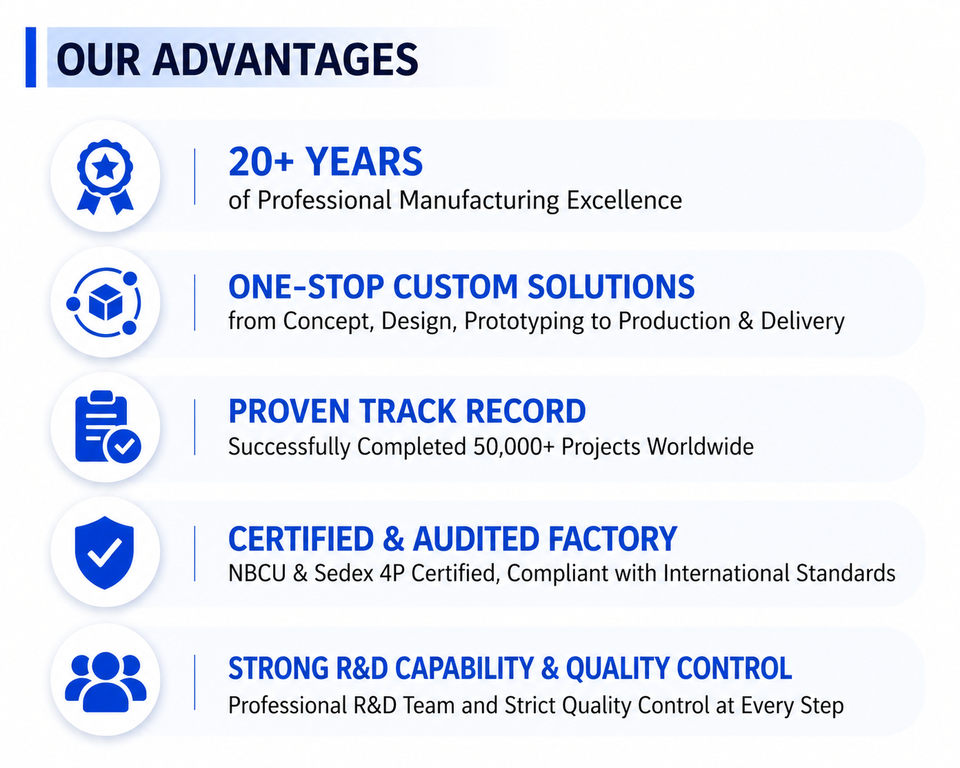 OUR ADVANTAGES

20+ YEARS
of Professional Manufacturing Excellence

ONE-STOP CUSTOM SOLUTIONS
from Concept, Design, Prototyping to Production & Delivery

PROVEN TRACK RECORD
Successfully Completed 50,000+ Projects Worldwide

CERTIFIED & AUDITED FACTORY
NBCU & Sedex 4P Certified, Compliant with International Standards

STRONG R&D CAPABILITY & QUALITY CONTROL
Professional R&D Team and Strict Quality Control at Every Step